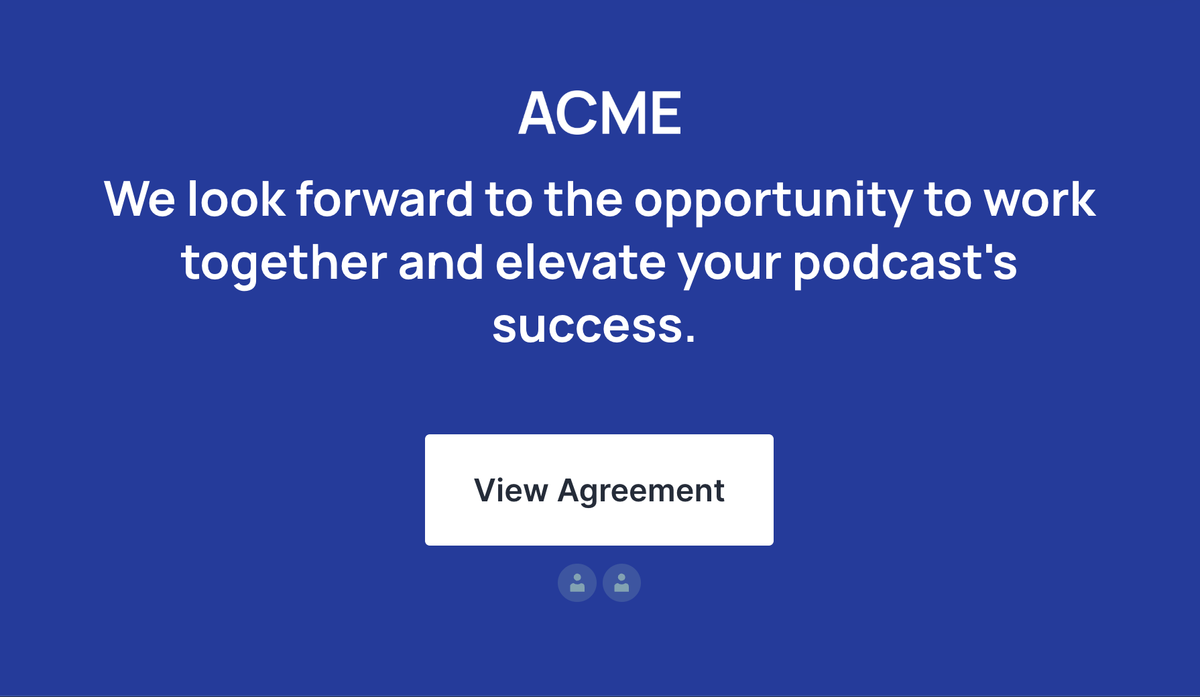 ACME

We look forward to the opportunity to work together and elevate your podcast's success.

View Agreement